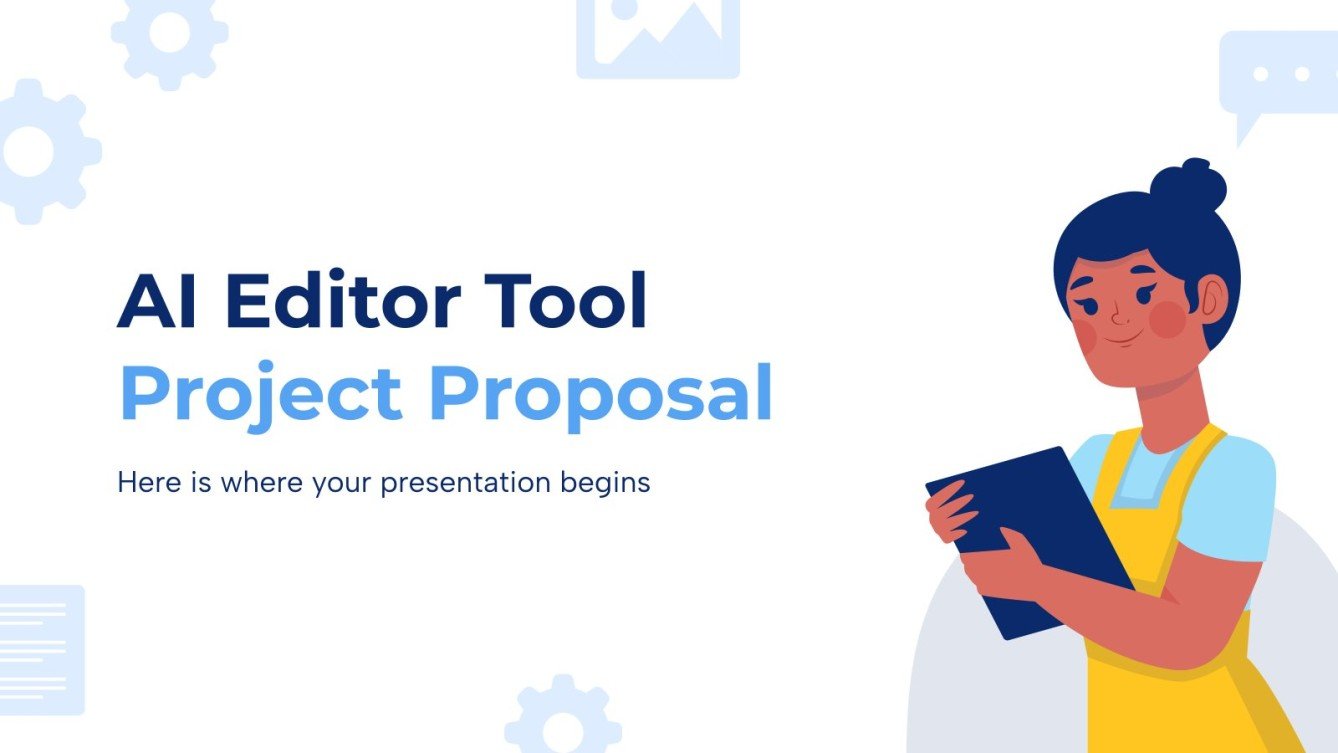 AI Editor Tool
Project Proposal

Here is where your presentation begins